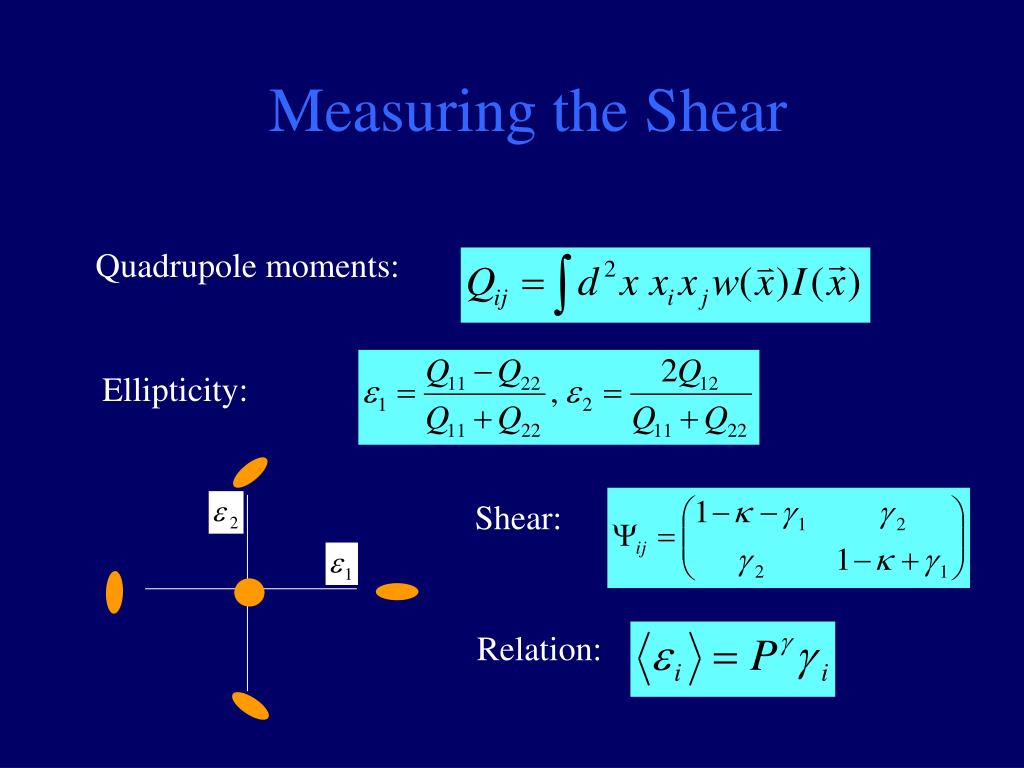 Measuring the Shear

Quadrupole moments: $Q_{ij} = \int d^2x \, x_i x_j w(\vec{x}) I(\vec{x})$

Ellipticity: $\varepsilon_1 = \frac{Q_{11} - Q_{22}}{Q_{11} + Q_{22}}, \varepsilon_2 = \frac{2Q_{12}}{Q_{11} + Q_{22}}$

$\varepsilon_2$

$\varepsilon_1$

Shear: $\Psi_{ij} = \begin{pmatrix} 1-\kappa-\gamma_1 & \gamma_2 \\ \gamma_2 & 1-\kappa+\gamma_1 \end{pmatrix}$

Relation: $\langle \varepsilon_i \rangle = P^{\gamma} \gamma_i$